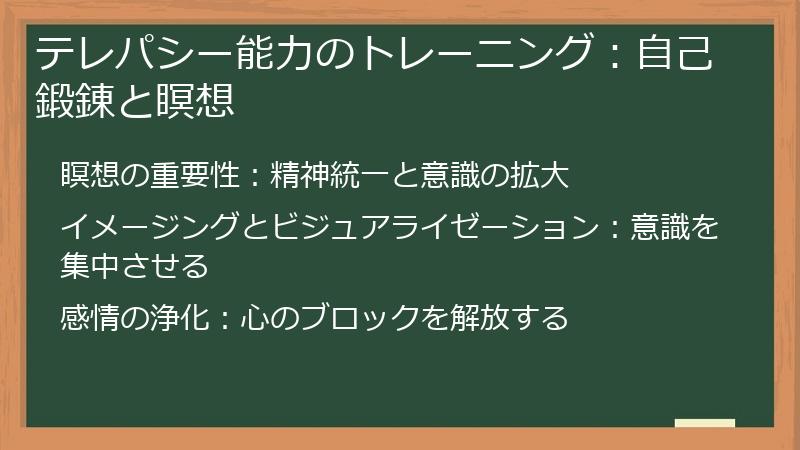 テレパシー能力のトレーニング：自己鍛錬と瞑想

瞑想の重要性：精神統一と意識の拡大

イメージングとビジュアライゼーション：意識を集中させる

感情の浄化：心のブロックを解放する